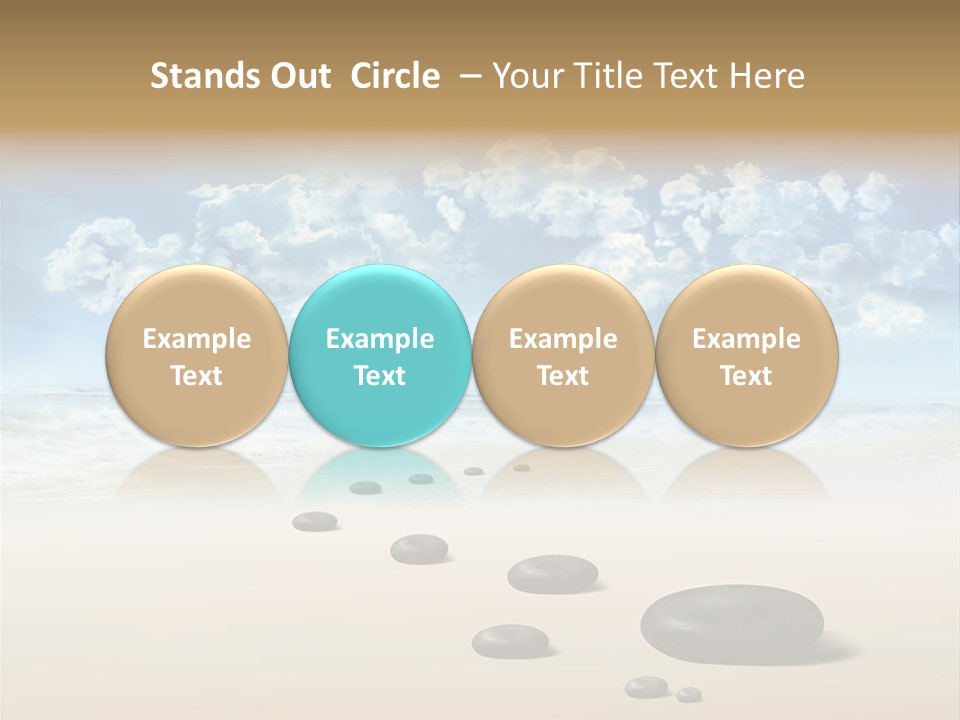 Stands Out Circle – Your Title Text Here

Example Text

Example Text

Example Text

Example Text